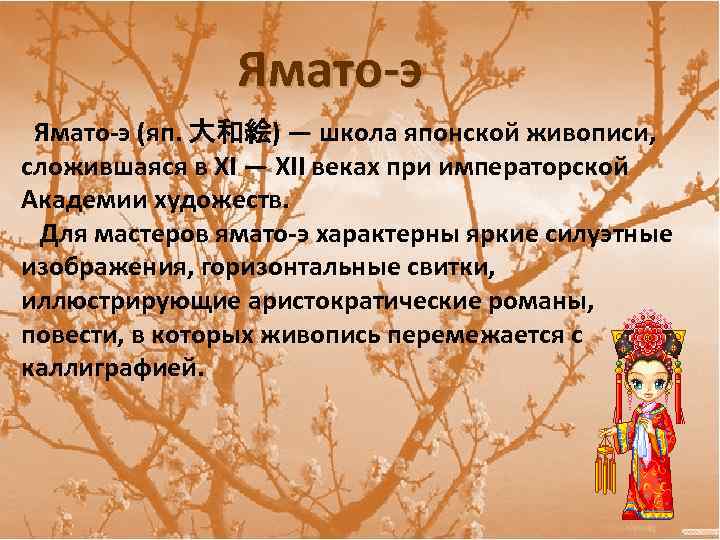 Ямато-э

Ямато-э (яп. 大和絵) — школа японской живописи, сложившаяся в XI — XII веках при императорской Академии художеств.

Для мастеров ямато-э характерны яркие силуэтные изображения, горизонтальные свитки, иллюстрирующие аристократические романы, повести, в которых живопись перемежается с каллиграфией.